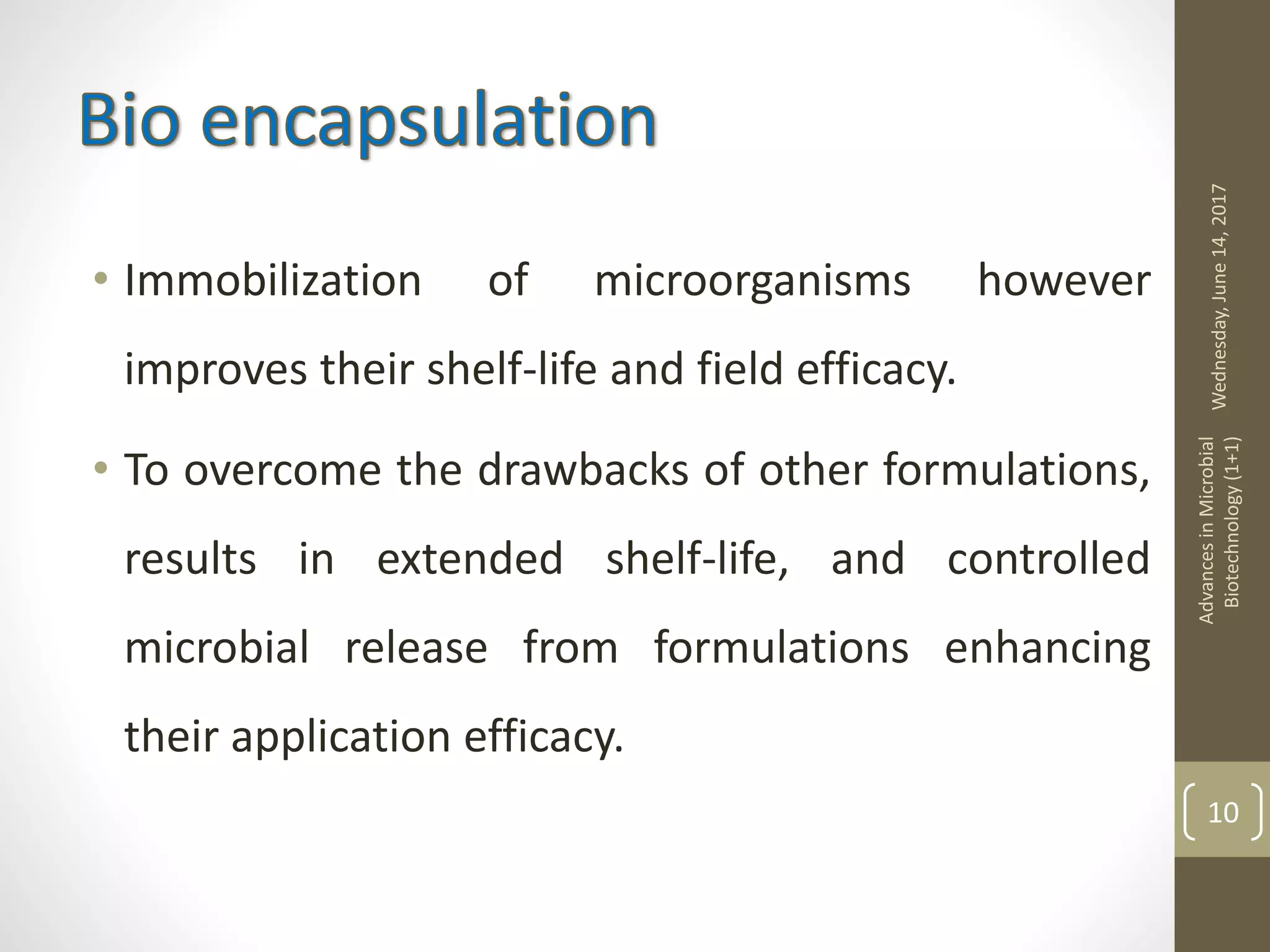 Bio encapsulation

• Immobilization of microorganisms however improves their shelf-life and field efficacy.

• To overcome the drawbacks of other formulations, results in extended shelf-life, and controlled microbial release from formulations enhancing their application efficacy.

Wednesday, June 14, 2017

Advances in Microbial Biotechnology (1+1)

10